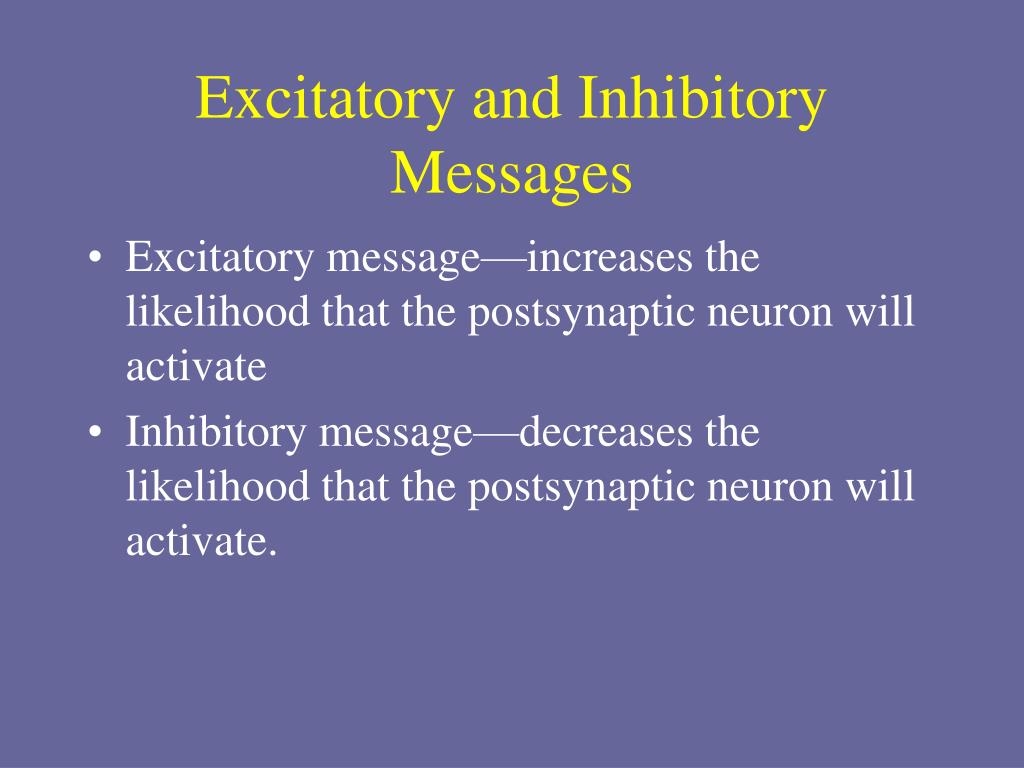 Excitatory and Inhibitory Messages

• Excitatory message—increases the likelihood that the postsynaptic neuron will activate

• Inhibitory message—decreases the likelihood that the postsynaptic neuron will activate.